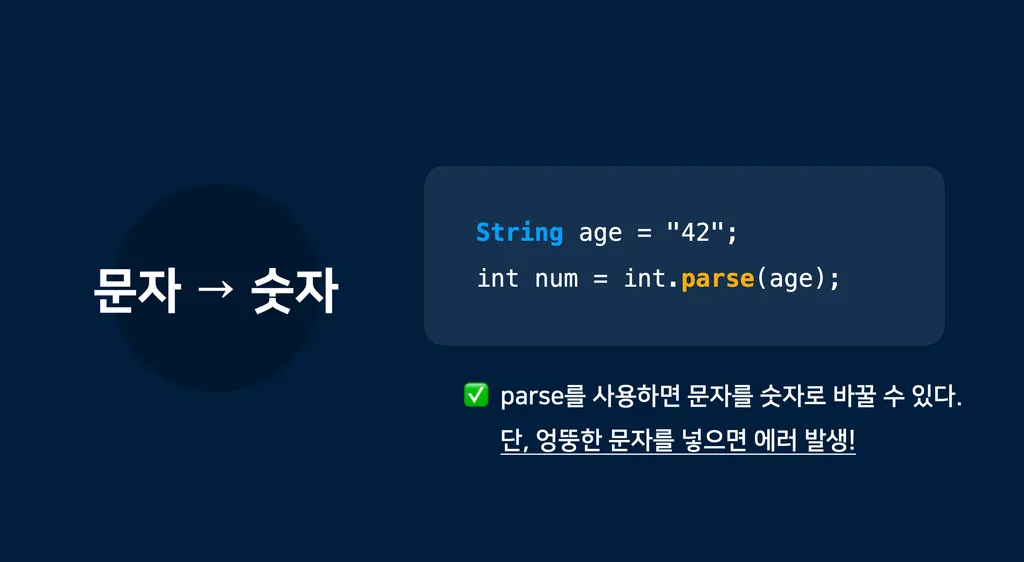 문자 → 숫자

String age = "42";
int num = int.parse(age);

✅ parse를 사용하면 문자를 숫자로 바꿀 수 있다.
단, 엉뚱한 문자를 넣으면 에러 발생!